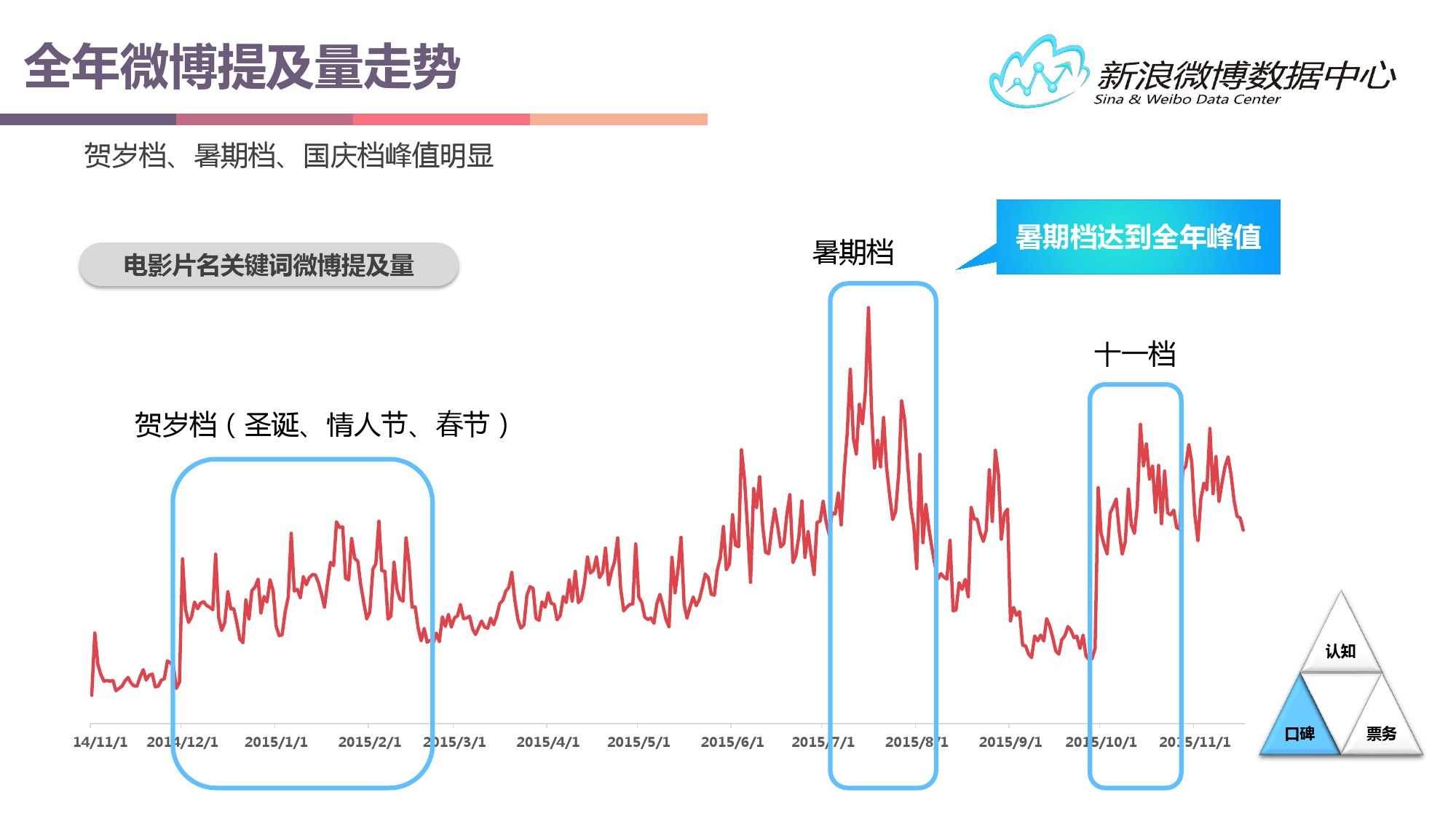 全年微博提及量走势

新浪微博数据中心
Sina & Weibo Data Center

贺岁档、暑期档、国庆档峰值明显

电影片名关键词微博提及量

暑期档

暑期档达到全年峰值

十一档

贺岁档（圣诞、情人节、春节）

14/11/1
2014/12/1
2015/1/1
2015/2/1
2015/3/1
2015/4/1
2015/5/1
2015/6/1
2015/7/1
2015/8/1
2015/9/1
2015/10/1
2015/11/1

认知
口碑
票务